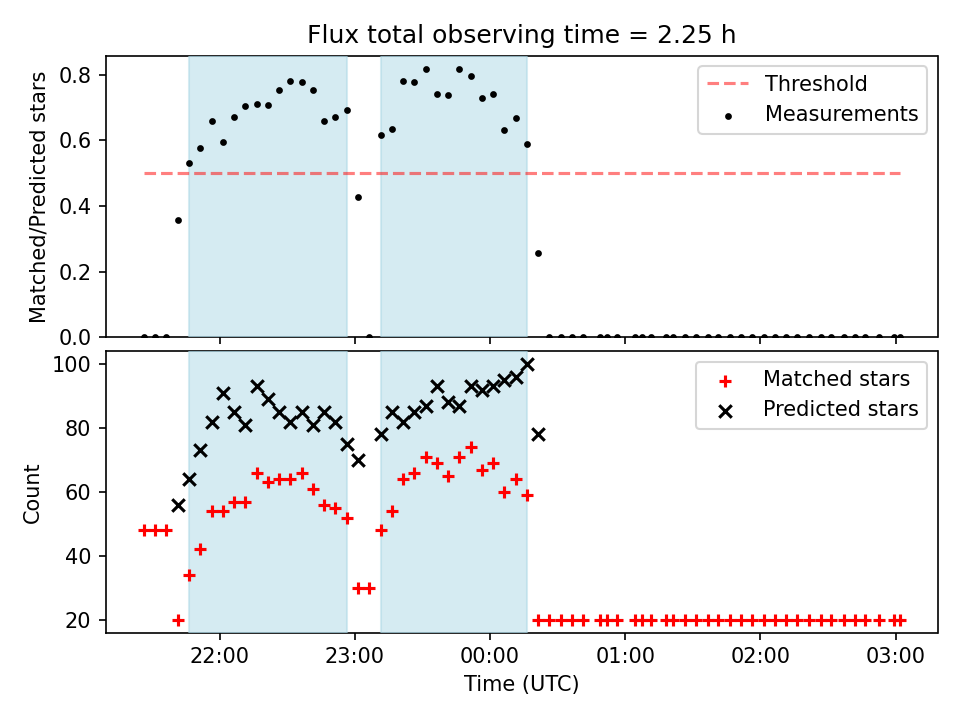 Flux total observing time = 2.25 h

Matched/Predicted stars

0.8
0.6
0.4
0.2
0.0

Threshold
Measurements

Count

100
80
60
40
20

Matched stars
Predicted stars

22:00 23:00 00:00 01:00 02:00 03:00

Time (UTC)